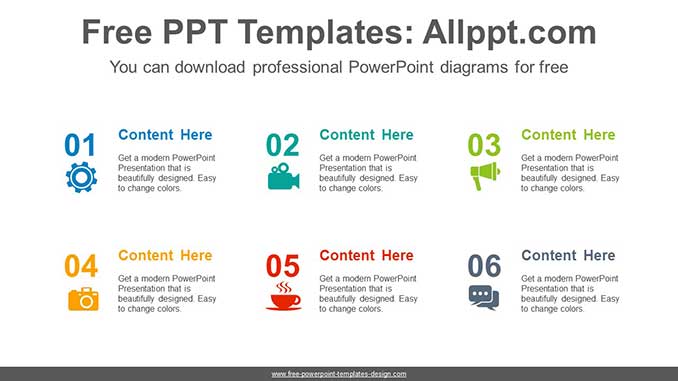 Free PPT Templates: Allppt.com

You can download professional PowerPoint diagrams for free

01

Content Here

Get a modern PowerPoint Presentation that is beautifully designed. Easy to change colors.

02

Content Here

Get a modern PowerPoint Presentation that is beautifully designed. Easy to change colors.

03

Content Here

Get a modern PowerPoint Presentation that is beautifully designed. Easy to change colors.

04

Content Here

Get a modern PowerPoint Presentation that is beautifully designed. Easy to change colors.

05

Content Here

Get a modern PowerPoint Presentation that is beautifully designed. Easy to change colors.

06

Content Here

Get a modern PowerPoint Presentation that is beautifully designed. Easy to change colors.

www.free-powerpoint-templates-design.com